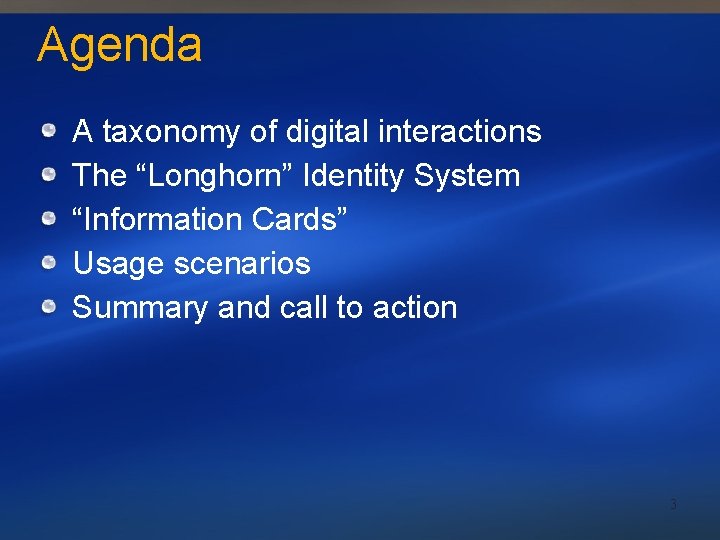 Agenda

A taxonomy of digital interactions
The “Longhorn” Identity System
“Information Cards”
Usage scenarios
Summary and call to action

3